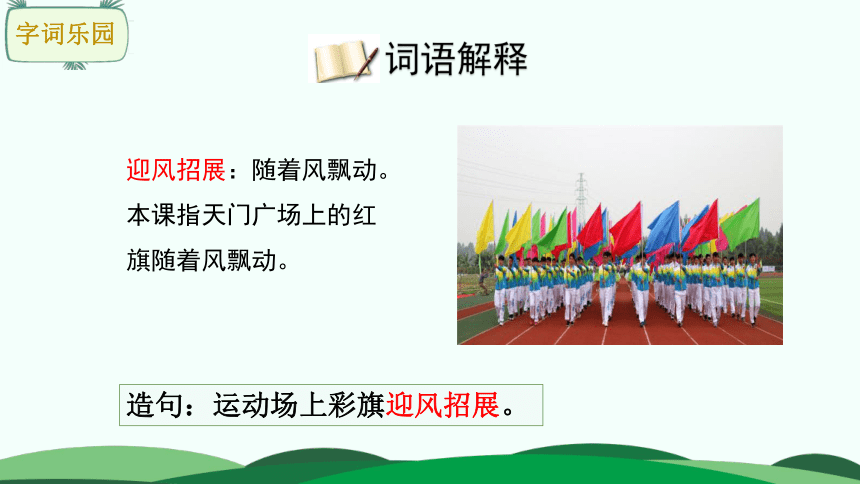 字词乐园

词语解释

迎风招展：随着风飘动。本课指天门广场上的红旗随着风飘动。

造句：运动场上彩旗迎风招展。